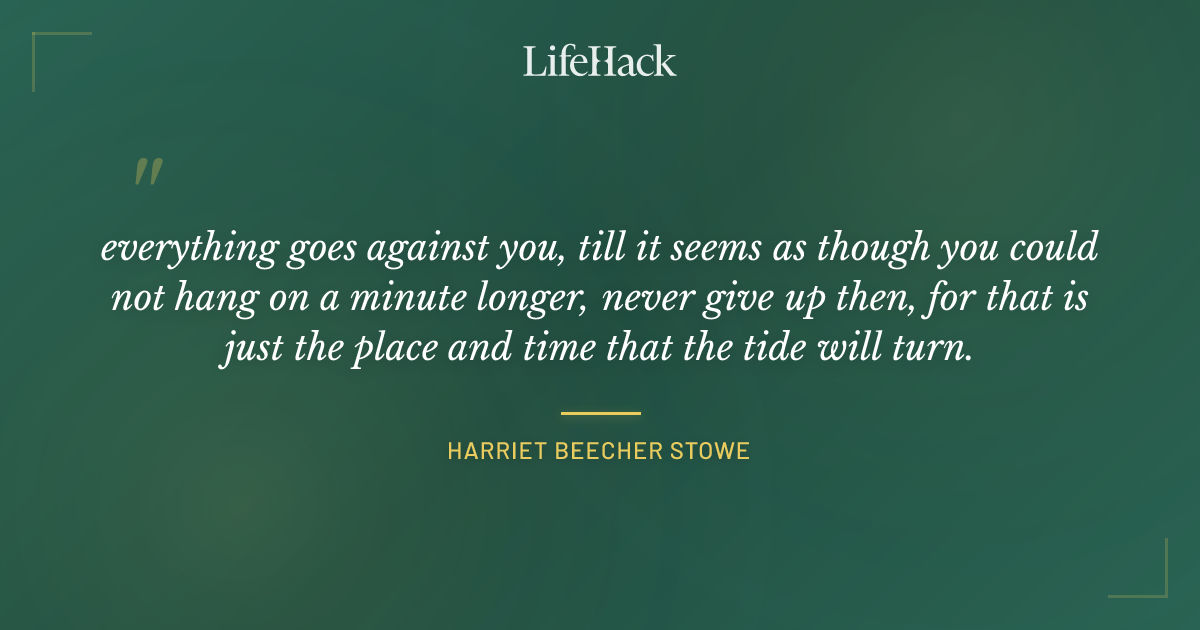 LifeHack

"

everything goes against you, till it seems as though you could not hang on a minute longer, never give up then, for that is just the place and time that the tide will turn.

HARRIET BEECHER STOWE